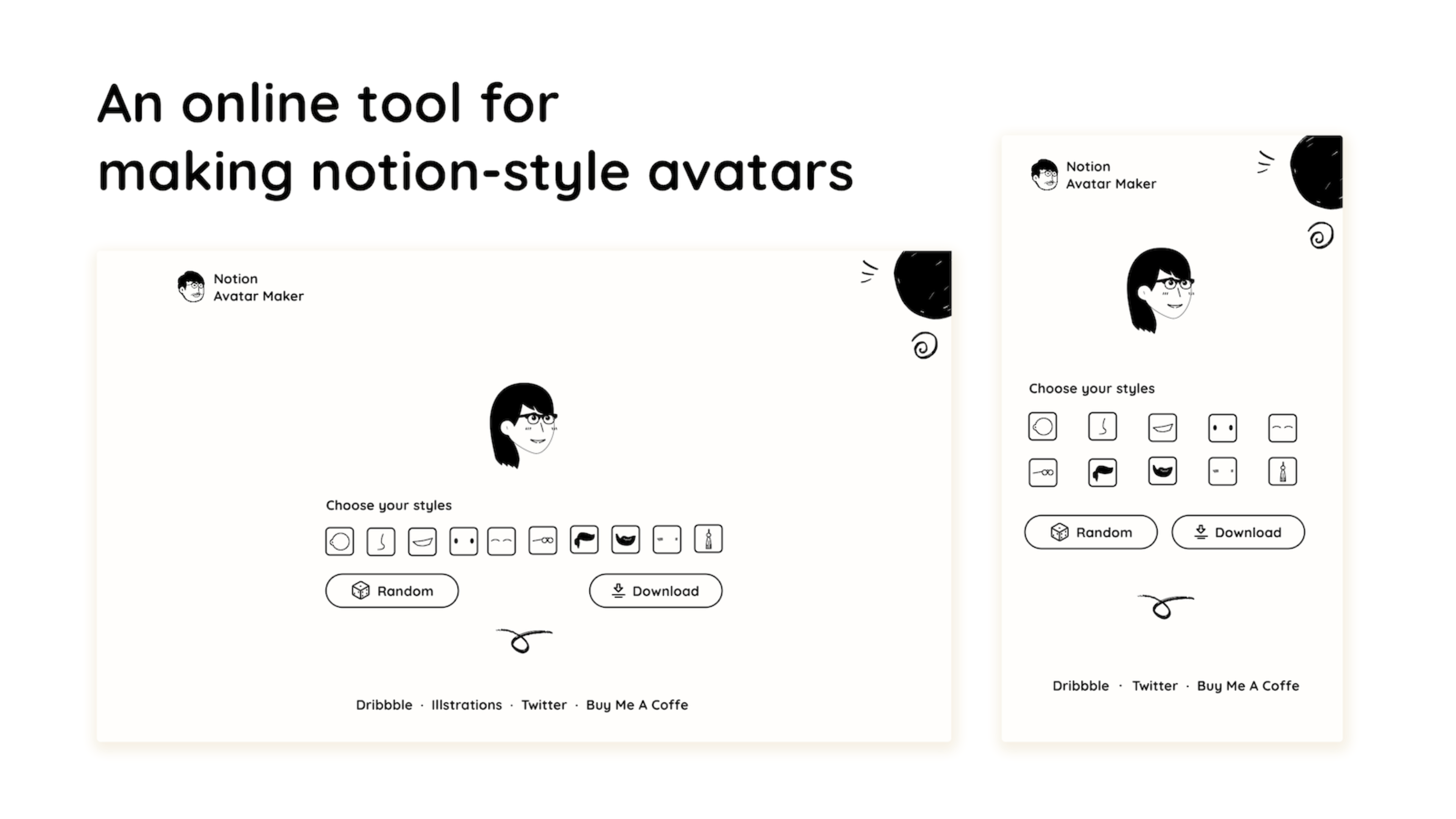 An online tool for making notion-style avatars

Notion
Avatar Maker

Choose your styles

Random

Download

Dribbble · Illstrations · Twitter · Buy Me A Coffe

Notion
Avatar Maker

Choose your styles

Random

Download

Dribbble · Twitter · Buy Me A Coffe